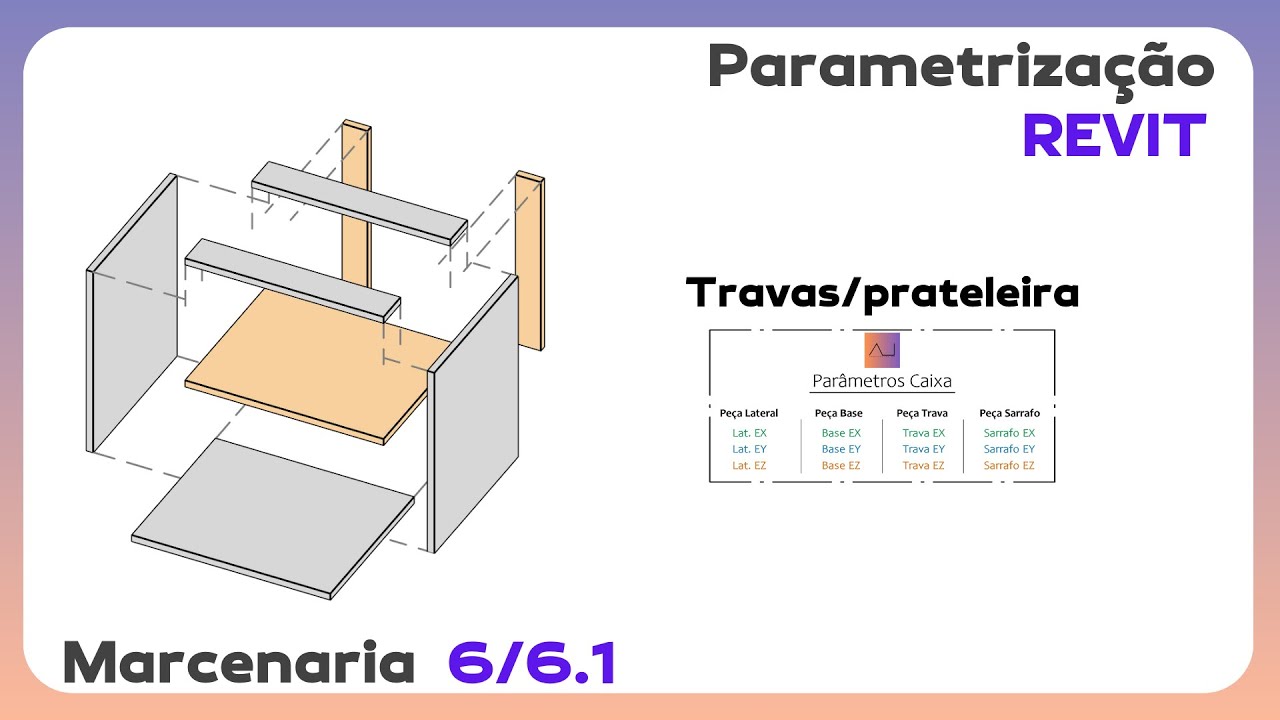 Parametrização
REVIT

Travas/prateleira

Parâmetros Caixa

| Peça Lateral | Peça Base | Peça Trava | Peça Sarrafo |
|---|---|---|---|
| Lat. EX | Base EX | Trava EX | Sarrafo EX |
| Lat. EY | Base EY | Trava EY | Sarrafo EY |
| Lat. EZ | Base EZ | Trava EZ | Sarrafo EZ |

Marcenaria 6/6.1